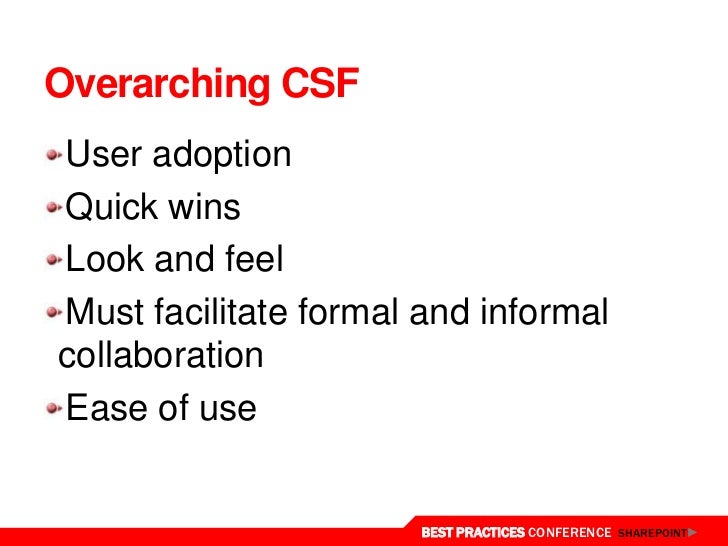 Overarching CSF

User adoption

Quick wins

Look and feel

Must facilitate formal and informal collaboration

Ease of use

BEST PRACTICES CONFERENCE SHAREPOINT